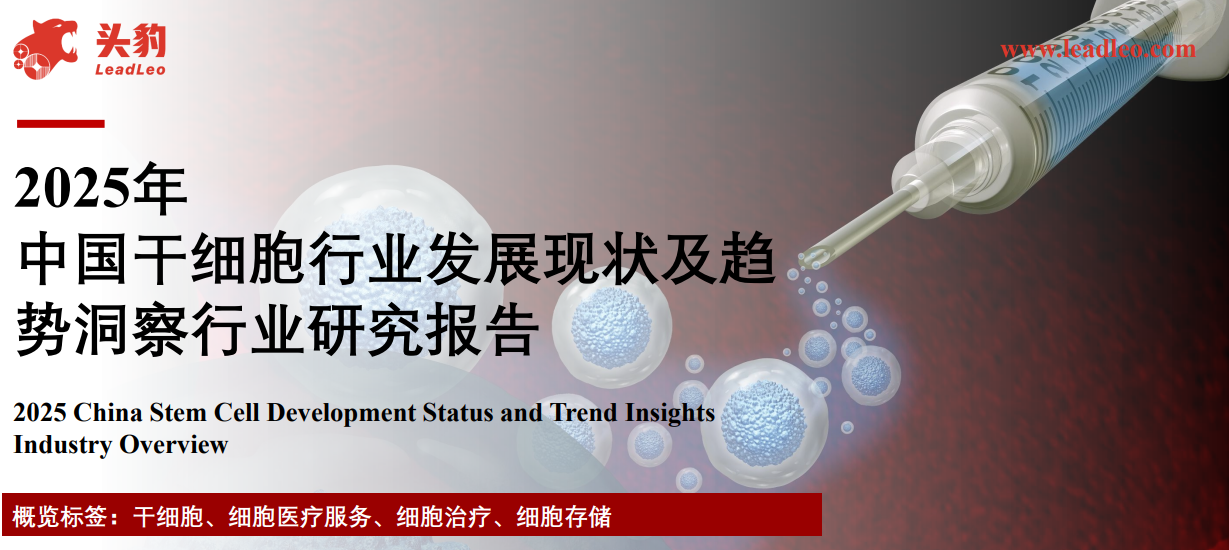 头豹
LeadLeo

www.leadleo.com

2025年
中国干细胞行业发展现状及趋势洞察行业研究报告

2025 China Stem Cell Development Status and Trend Insights Industry Overview

概览标签：干细胞、细胞医疗服务、细胞治疗、细胞存储